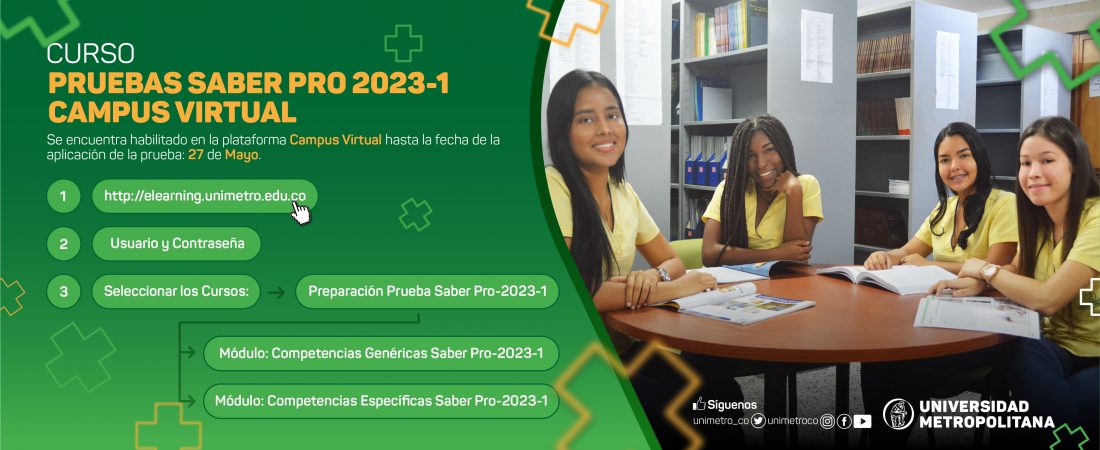 CURSO
PRUEBAS SABER PRO 2023-1
CAMPUS VIRTUAL

Se encuentra habilitado en la plataforma Campus Virtual hasta la fecha de la aplicación de la prueba: 27 de Mayo.

1 http://elearning.unimetro.edu.co

2 Usuario y Contraseña

3 Seleccionar los Cursos: Preparación Prueba Saber Pro-2023-1

Módulo: Competencias Genéricas Saber Pro-2023-1

Módulo: Competencias Específicas Saber Pro-2023-1

Síguenos
unimetro_co unimetroco

UNIVERSIDAD METROPOLITANA